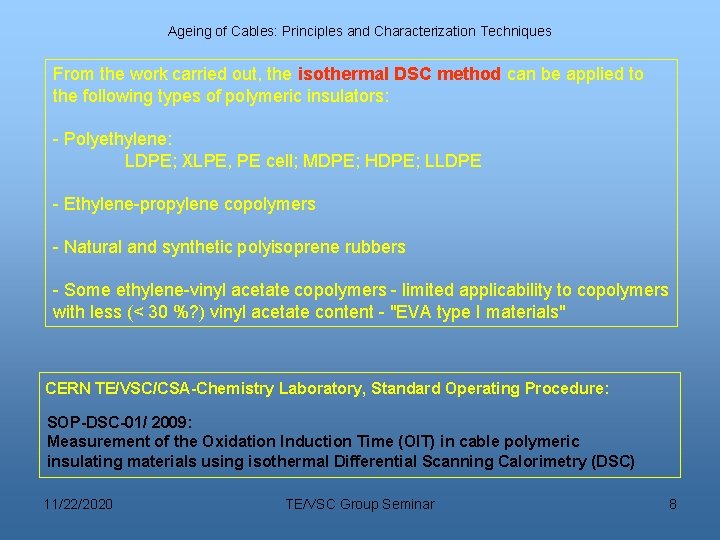 Ageing of Cables: Principles and Characterization Techniques

From the work carried out, the isothermal DSC method can be applied to the following types of polymeric insulators:

- Polyethylene:
LDPE; XLPE, PE cell; MDPE; HDPE; LLDPE

- Ethylene-propylene copolymers

- Natural and synthetic polyisoprene rubbers

- Some ethylene-vinyl acetate copolymers - limited applicability to copolymers with less (< 30 %?) vinyl acetate content - "EVA type I materials"

CERN TE/VSC/CSA-Chemistry Laboratory, Standard Operating Procedure:

SOP-DSC-01/ 2009:
Measurement of the Oxidation Induction Time (OIT) in cable polymeric insulating materials using isothermal Differential Scanning Calorimetry (DSC)

11/22/2020 TE/VSC Group Seminar 8